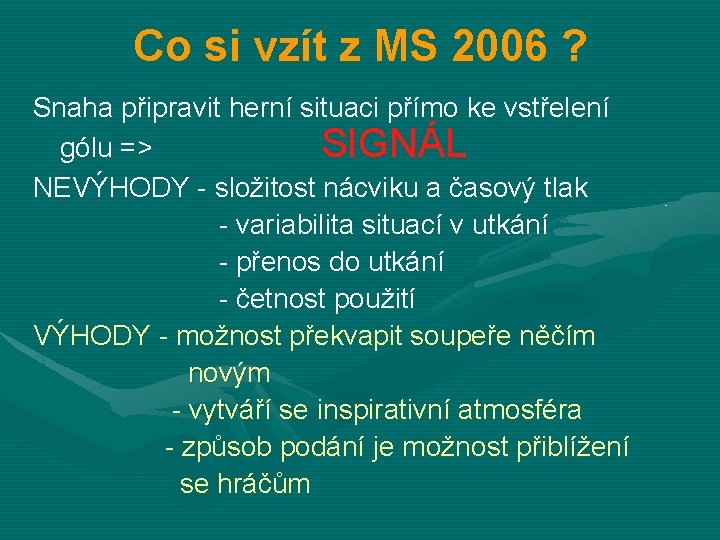 Co si vzít z MS 2006 ?

Snaha připravit herní situaci přímo ke vstřelení gólu => SIGNÁL

NEVÝHODY - složitost nácviku a časový tlak
- variabilita situací v utkání
- přenos do utkání
- četnost použití

VÝHODY - možnost překvapit soupeře něčím novým
- vytváří se inspirativní atmosféra
- způsob podání je možnost přiblížení se hráčům